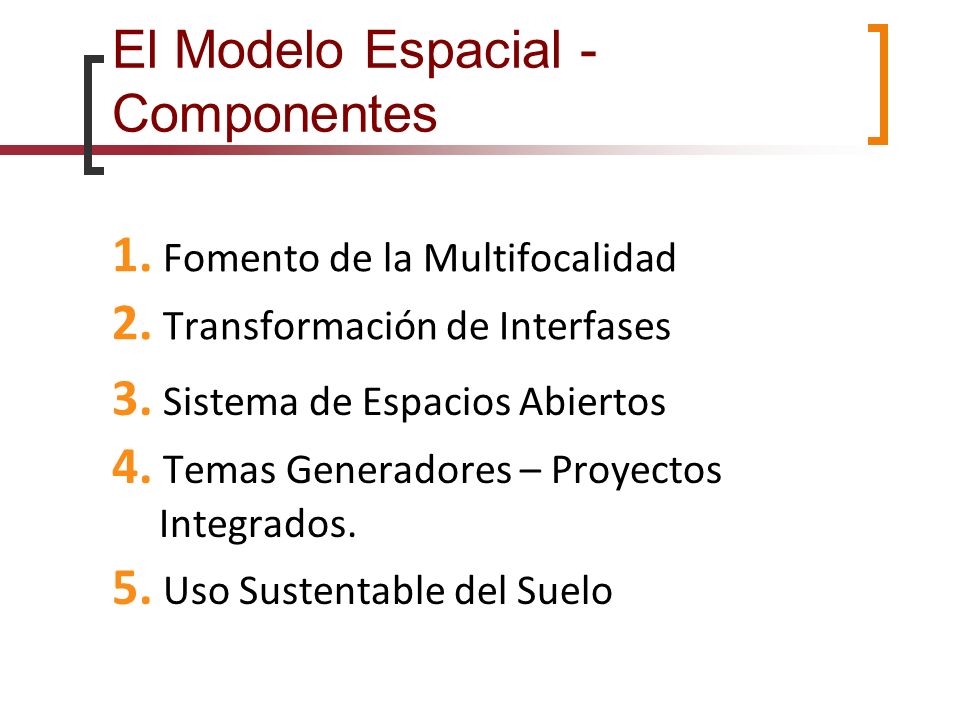 El Modelo Espacial - Componentes

1. Fomento de la Multifocalidad
2. Transformación de Interfases
3. Sistema de Espacios Abiertos
4. Temas Generadores – Proyectos Integrados.
5. Uso Sustentable del Suelo